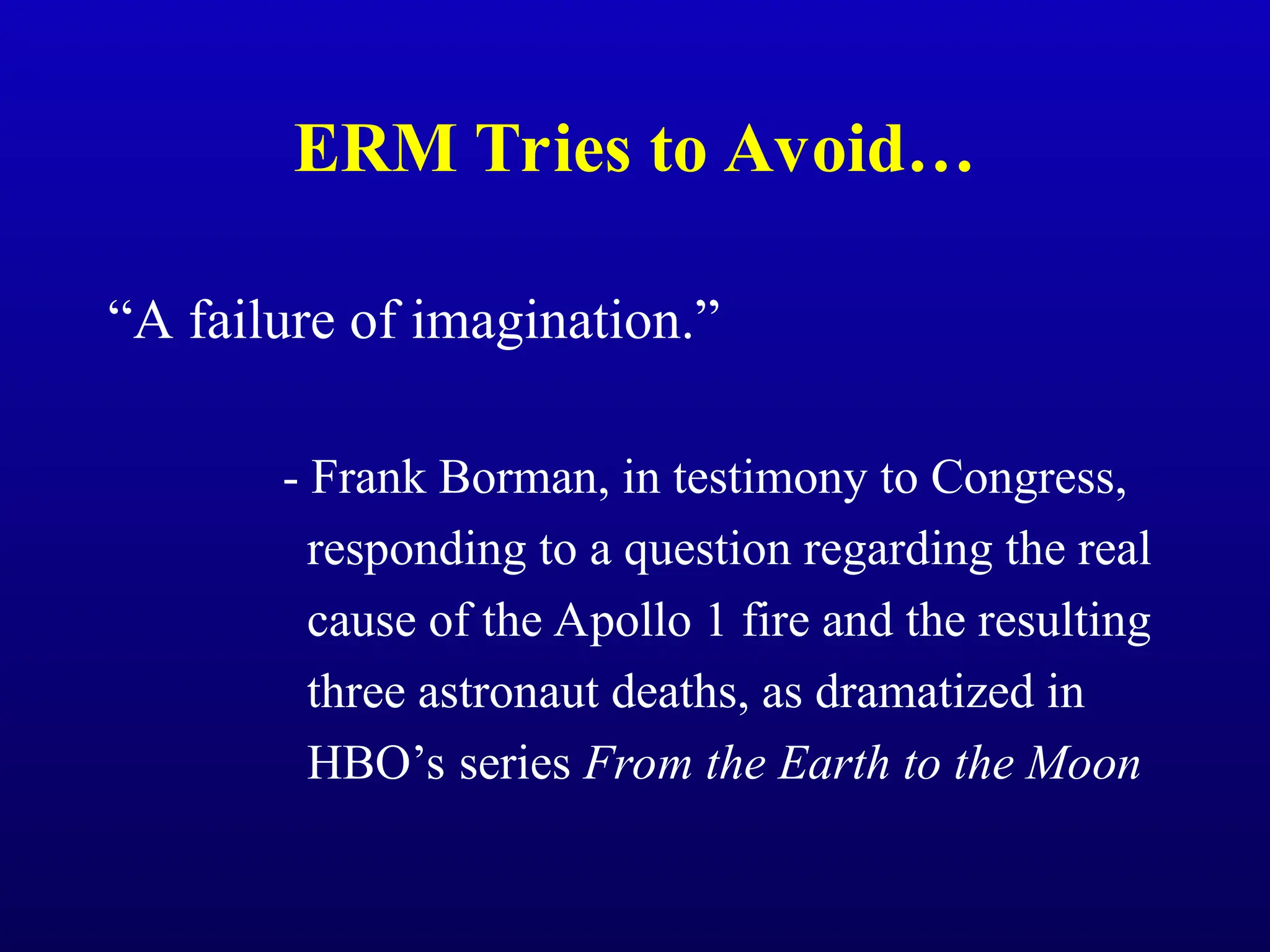 ERM Tries to Avoid…

“A failure of imagination.”

- Frank Borman, in testimony to Congress, responding to a question regarding the real cause of the Apollo 1 fire and the resulting three astronaut deaths, as dramatized in HBO’s series From the Earth to the Moon